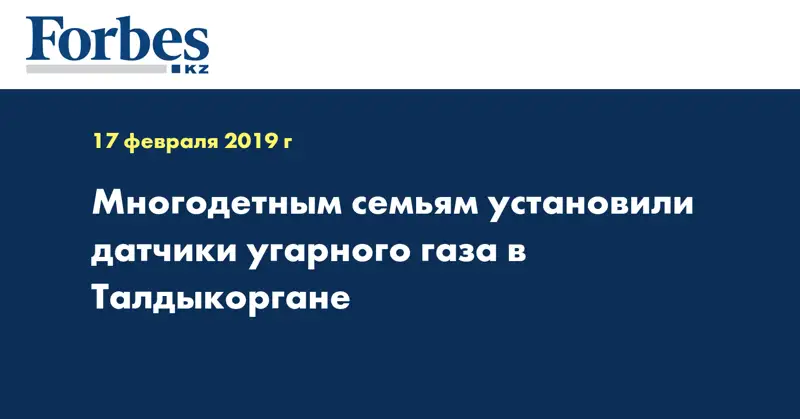 Forbes
KZ

17 февраля 2019 г

Многодетным семьям установили датчики угарного газа в Талдыкоргане